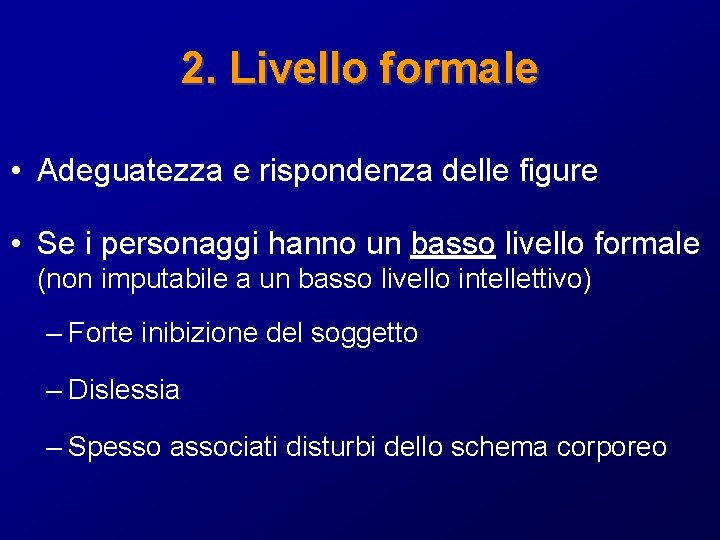 2. Livello formale

• Adeguatezza e rispondenza delle figure

• Se i personaggi hanno un basso livello formale (non imputabile a un basso livello intellettivo)

– Forte inibizione del soggetto

– Dislessia

– Spesso associati disturbi dello schema corporeo